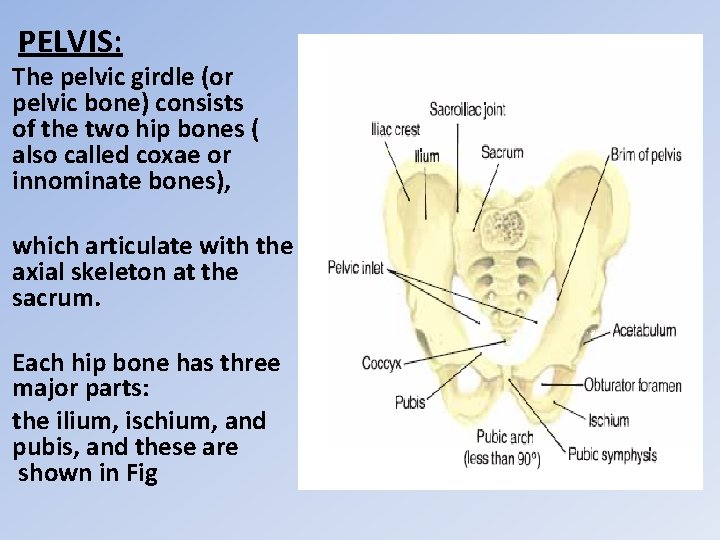 PELVIS:

The pelvic girdle (or pelvic bone) consists of the two hip bones ( also called coxae or innominate bones),

which articulate with the axial skeleton at the sacrum.

Each hip bone has three major parts:

the ilium, ischium, and pubis, and these are shown in Fig

Sacroiliac joint
Iliac crest
Ilium
Sacrum
Brim of pelvis
Pelvic inlet
Acetabulum
Coccyx
Obturator foramen
Pubis
Ischium
Pubic arch
(less than 90°)
Pubic symphysis